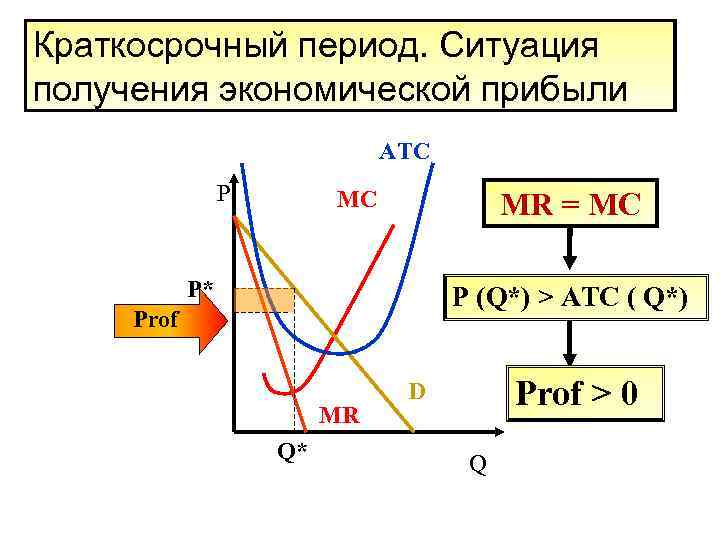 Краткосрочный период. Ситуация получения экономической прибыли

ATC
P
MC
P*
Prof
D
MR
Q*
Q

MR = MC

P (Q*) > ATC ( Q*)

Prof > 0